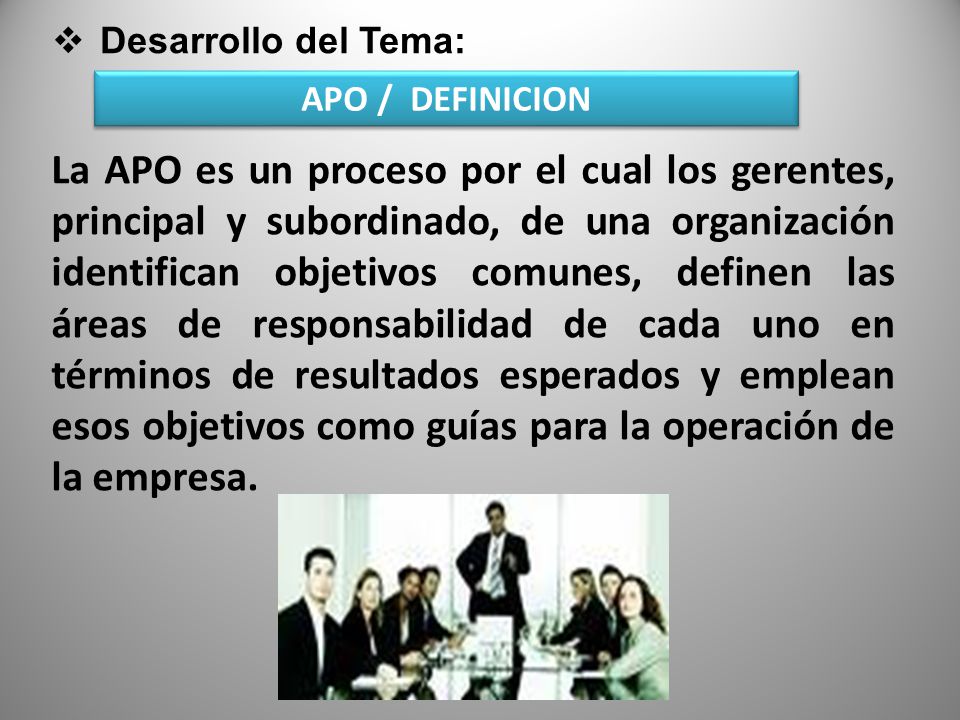 ❖ Desarrollo del Tema:

APO / DEFINICION

La APO es un proceso por el cual los gerentes, principal y subordinado, de una organización identifican objetivos comunes, definen las áreas de responsabilidad de cada uno en términos de resultados esperados y emplean esos objetivos como guías para la operación de la empresa.